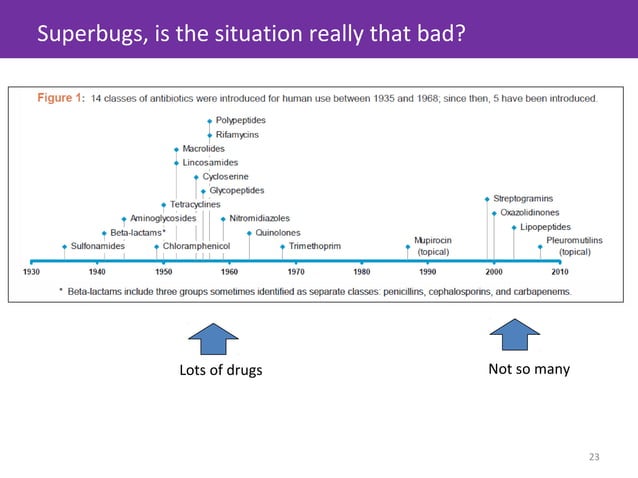 Superbugs, is the situation really that bad?

Figure 1: 14 classes of antibiotics were introduced for human use between 1935 and 1968; since then, 5 have been introduced.

Polypeptides
Rifamycins
Macrolides
Lincosamides
Cycloserine
Glycopeptides
Tetracyclines
Aminoglycosides
Nitromidiazoles
Beta-lactams*
Quinolones
Sulfonamides
Chloramphenicol
Trimethoprim
Mupirocin (topical)
Streptogramins
Oxazolidinones
Lipopeptides
Pleuromutilins (topical)

1930 1940 1950 1960 1970 1980 1990 2000 2010

* Beta-lactams include three groups sometimes identified as separate classes: penicillins, cephalosporins, and carbapenems.

Lots of drugs

Not so many

23